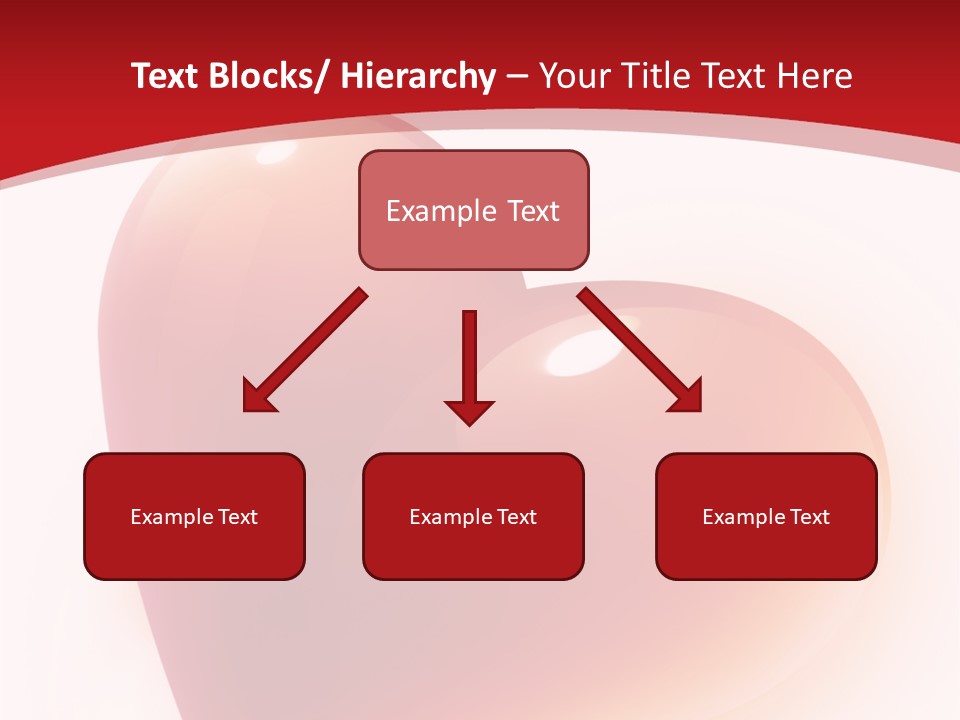 Text Blocks/ Hierarchy – Your Title Text Here

Example Text

Example Text

Example Text

Example Text